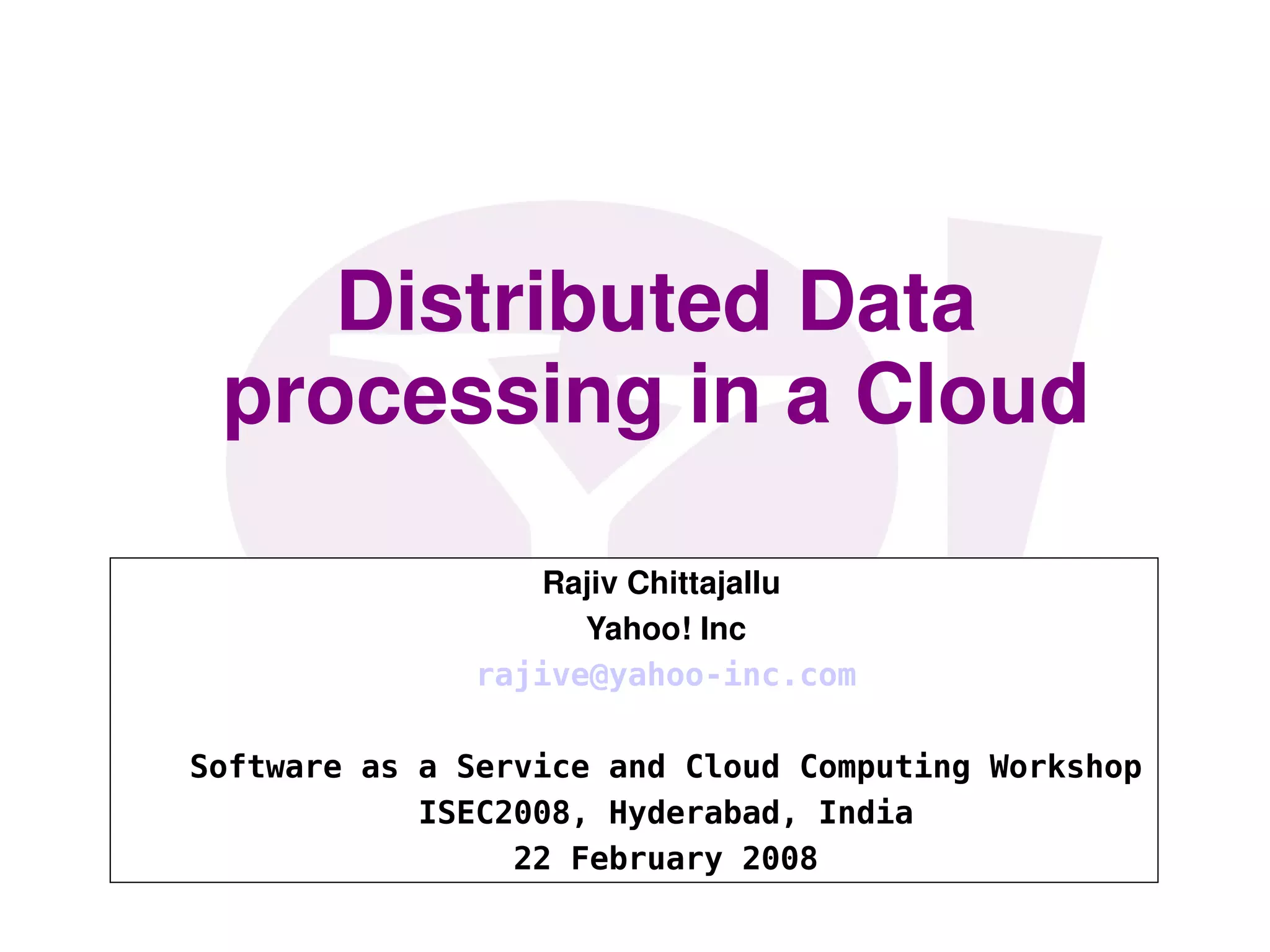 Distributed Data processing in a Cloud

Rajiv Chittajallu
Yahoo! Inc
rajive@yahoo-inc.com

Software as a Service and Cloud Computing Workshop
ISEC2008, Hyderabad, India
22 February 2008